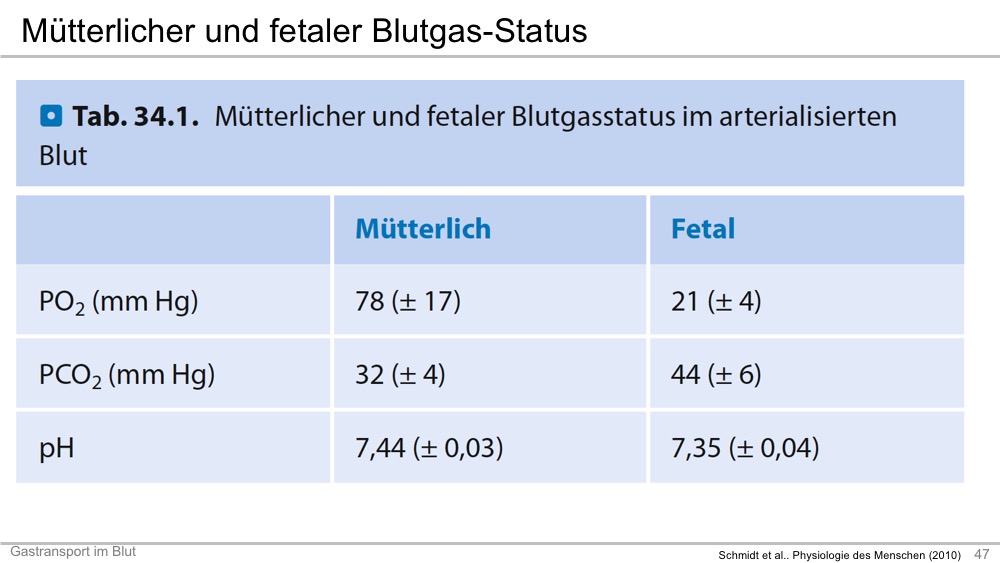 Mütterlicher und fetaler Blutgas-Status

Tab. 34.1. Mütterlicher und fetaler Blutgasstatus im arterialisierten Blut

| | Mütterlich | Fetal |
|---|---|---|
| $PO_2$ (mm Hg) | 78 (± 17) | 21 (± 4) |
| $PCO_2$ (mm Hg) | 32 (± 4) | 44 (± 6) |
| pH | 7,44 (± 0,03) | 7,35 (± 0,04) |

Gastransport im Blut

Schmidt et al.. Physiologie des Menschen (2010) 47